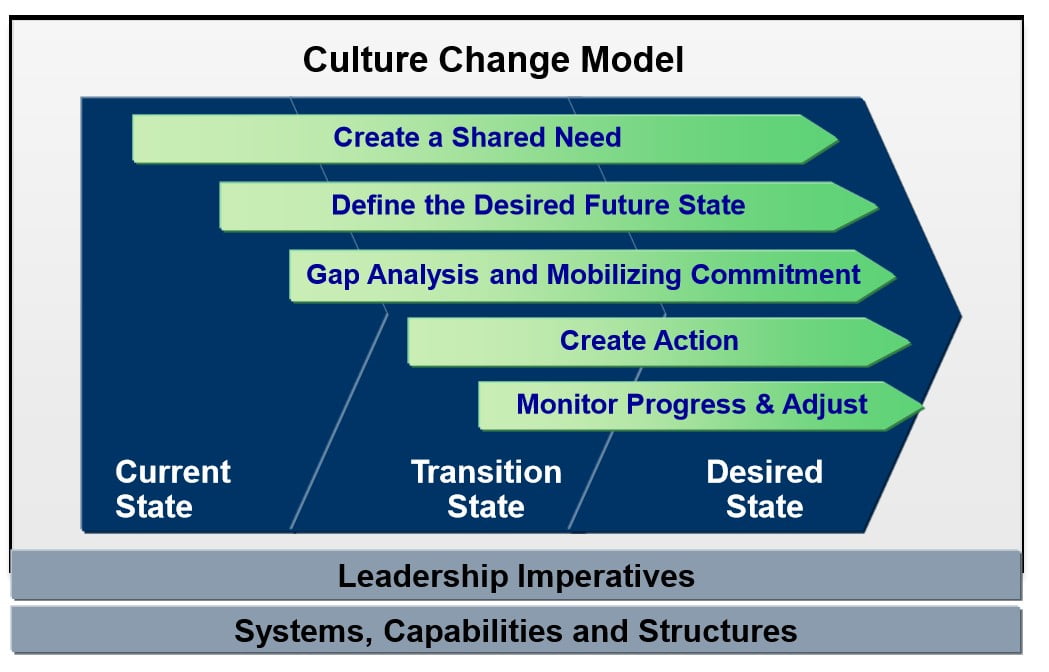 Culture Change Model

Create a Shared Need

Define the Desired Future State

Gap Analysis and Mobilizing Commitment

Create Action

Monitor Progress & Adjust

Current State

Transition State

Desired State

Leadership Imperatives

Systems, Capabilities and Structures